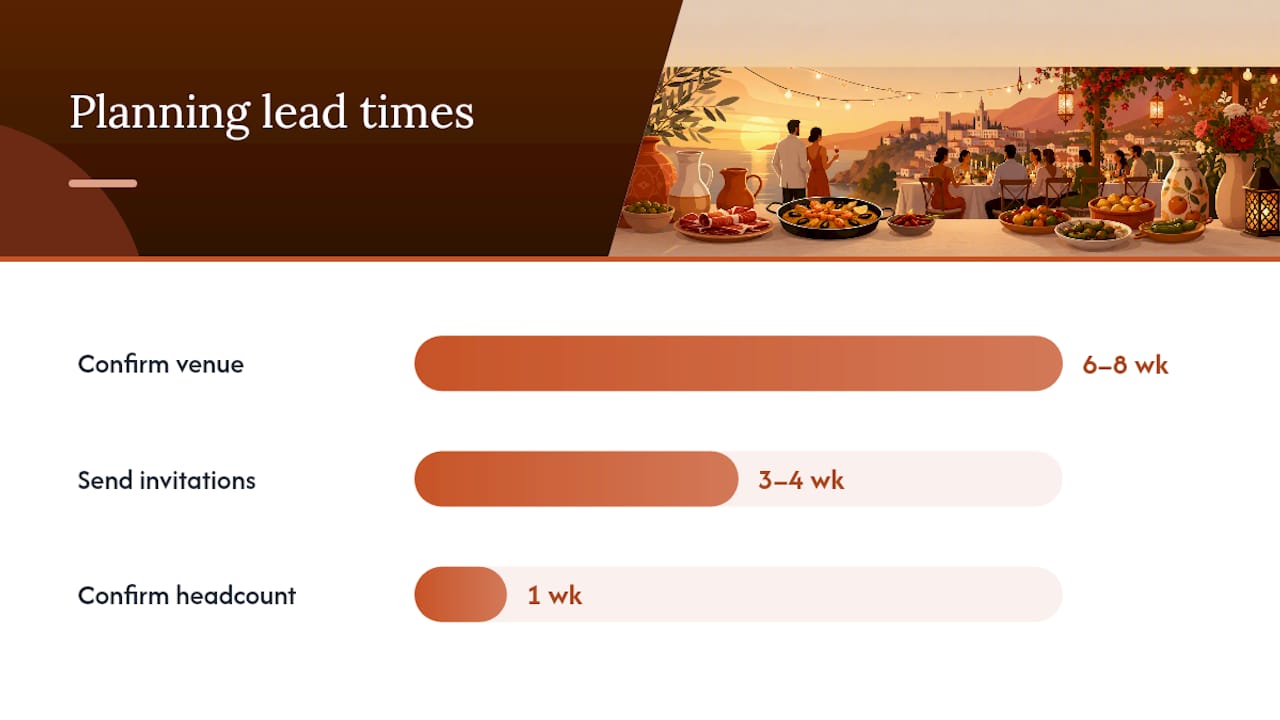 Planning lead times

Confirm venue
6–8 wk

Send invitations
3–4 wk

Confirm headcount
1 wk